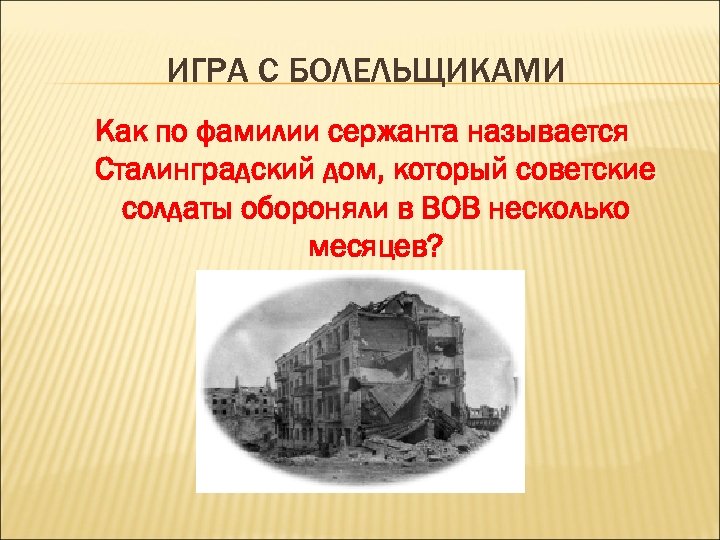 ИГРА С БОЛЕЛЬЩИКАМИ

Как по фамилии сержанта называется Сталинградский дом, который советские солдаты обороняли в ВОВ несколько месяцев?